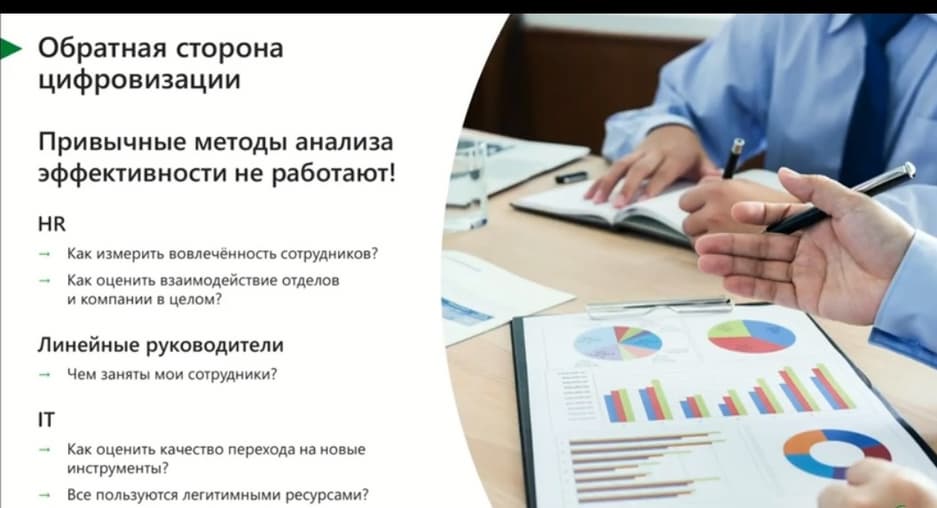 Обратная сторона цифровизации

Привычные методы анализа эффективности не работают!

HR

→ Как измерить вовлечённость сотрудников?

→ Как оценить взаимодействие отделов и компании в целом?

Линейные руководители

→ Чем заняты мои сотрудники?

IT

→ Как оценить качество перехода на новые инструменты?

→ Все пользуются легитимными ресурсами?